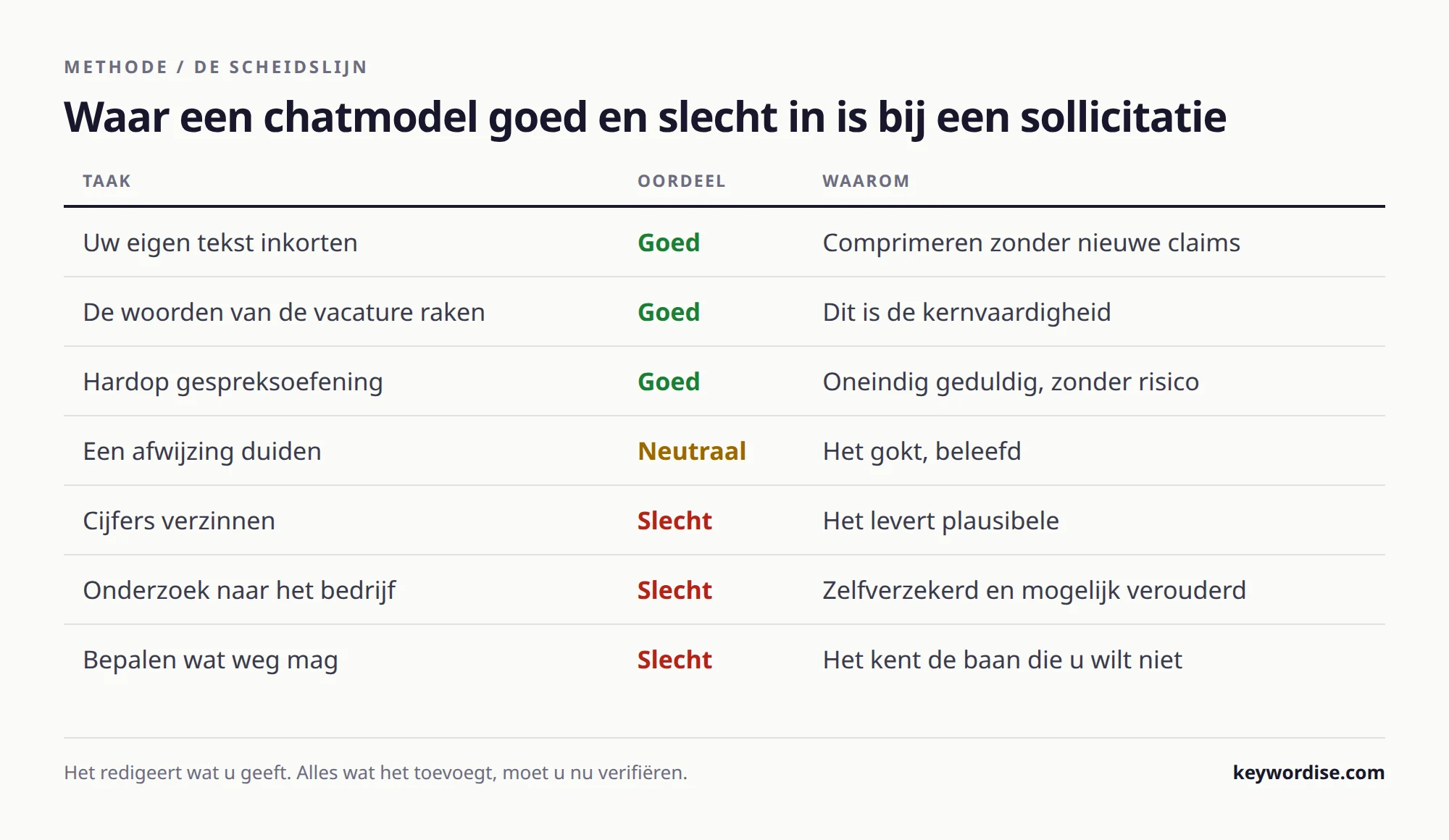 METHODE / DE SCHEIDSLIJN

Waar een chatmodel goed en slecht in is bij een sollicitatie

| TAAK | OORDEEL | WAAROM |
|---|---|---|
| Uw eigen tekst inkorten | Goed | Comprimeren zonder nieuwe claims |
| De woorden van de vacature raken | Goed | Dit is de kernvaardigheid |
| Hardop gespreksoefening | Goed | Oneindig geduldig, zonder risico |
| Een afwijzing duiden | Neutraal | Het gokt, beleefd |
| Cijfers verzinnen | Slecht | Het levert plausibele |
| Onderzoek naar het bedrijf | Slecht | Zelfverzekerd en mogelijk verouderd |
| Bepalen wat weg mag | Slecht | Het kent de baan die u wilt niet |

Het redigeert wat u geeft. Alles wat het toevoegt, moet u nu verifiëren.

keywordise.com